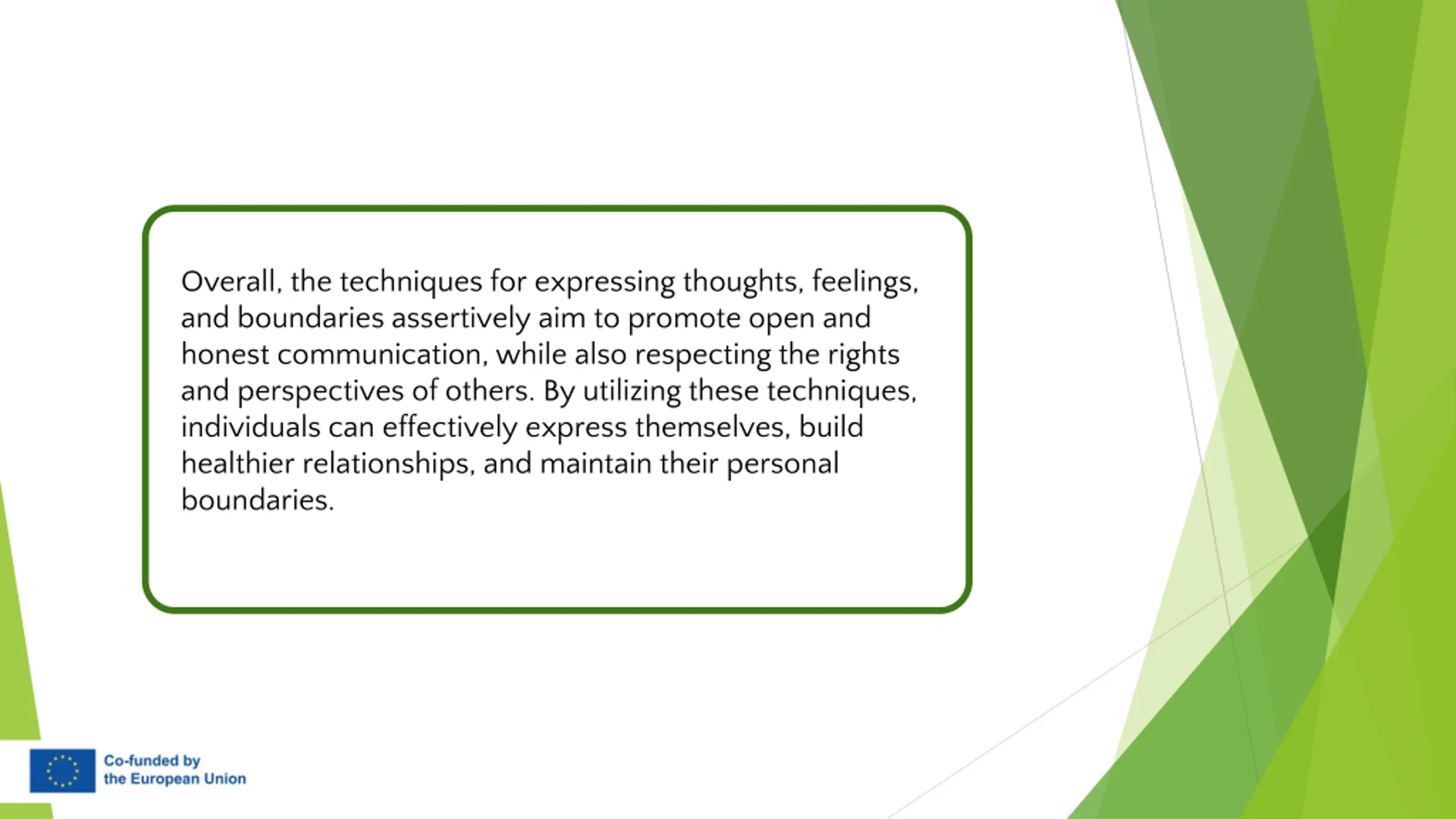 Overall, the techniques for expressing thoughts, feelings, and boundaries assertively aim to promote open and honest communication, while also respecting the rights and perspectives of others. By utilizing these techniques, individuals can effectively express themselves, build healthier relationships, and maintain their personal boundaries.

Co-funded by the European Union